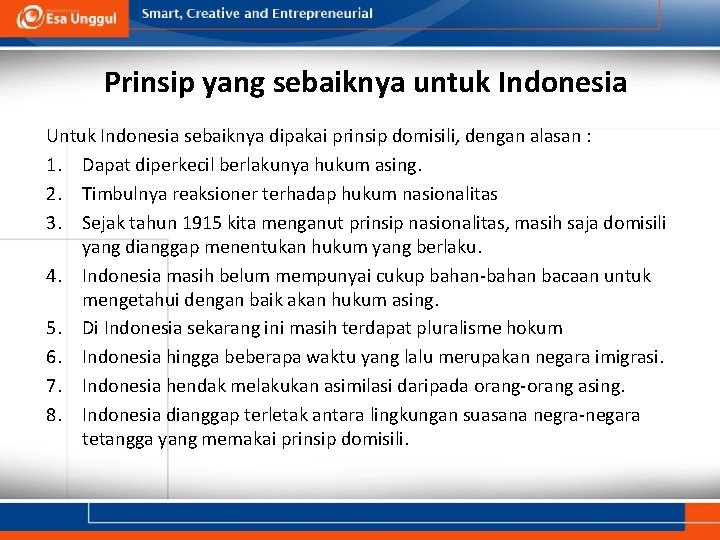 Esa Unggul

Smart, Creative and Entrepreneurial

Prinsip yang sebaiknya untuk Indonesia

Untuk Indonesia sebaiknya dipakai prinsip domisili, dengan alasan :

1. Dapat diperkecil berlakunya hukum asing.
2. Timbulnya reaksioner terhadap hukum nasionalitas
3. Sejak tahun 1915 kita menganut prinsip nasionalitas, masih saja domisili yang dianggap menentukan hukum yang berlaku.
4. Indonesia masih belum mempunyai cukup bahan-bahan bacaan untuk mengetahui dengan baik akan hukum asing.
5. Di Indonesia sekarang ini masih terdapat pluralisme hokum
6. Indonesia hingga beberapa waktu yang lalu merupakan negara imigrasi.
7. Indonesia hendak melakukan asimilasi daripada orang-orang asing.
8. Indonesia dianggap terletak antara lingkungan suasana negra-negara tetangga yang memakai prinsip domisili.